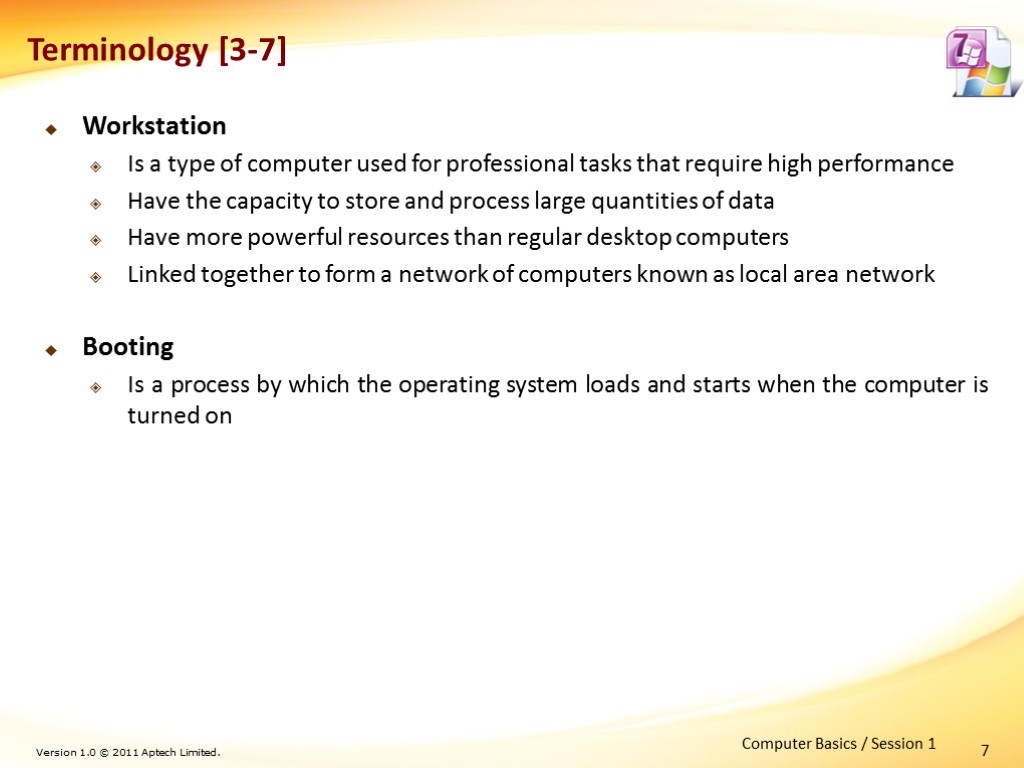 Terminology [3-7]

Workstation

Is a type of computer used for professional tasks that require high performance

Have the capacity to store and process large quantities of data

Have more powerful resources than regular desktop computers

Linked together to form a network of computers known as local area network

Booting

Is a process by which the operating system loads and starts when the computer is turned on

Version 1.0 © 2011 Aptech Limited.

Computer Basics / Session 1

7